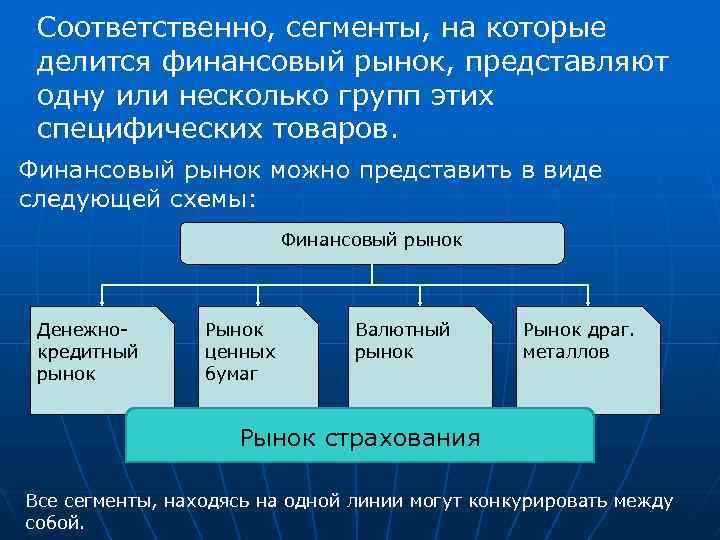 Соответственно, сегменты, на которые делится финансовый рынок, представляют одну или несколько групп этих специфических товаров.

Финансовый рынок можно представить в виде следующей схемы:

Финансовый рынок

Денежно-кредитный рынок

Рынок ценных бумаг

Валютный рынок

Рынок драг. металлов

Рынок страхования

Все сегменты, находясь на одной линии могут конкурировать между собой.